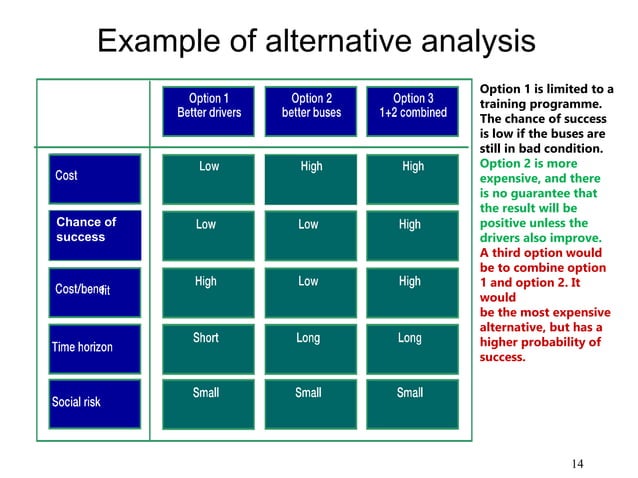 Example of alternative analysis

| | Option 1 Better drivers | Option 2 better buses | Option 3 1+2 combined |
|---|---|---|---|
| Cost | Low | High | High |
| Chance of success | Low | Low | High |
| Cost/benefit | High | Low | High |
| Time horizon | Short | Long | Long |
| Social risk | Small | Small | Small |

Option 1 is limited to a training programme. The chance of success is low if the buses are still in bad condition. Option 2 is more expensive, and there is no guarantee that the result will be positive unless the drivers also improve. A third option would be to combine option 1 and option 2. It would
be the most expensive alternative, but has a higher probability of success.

14